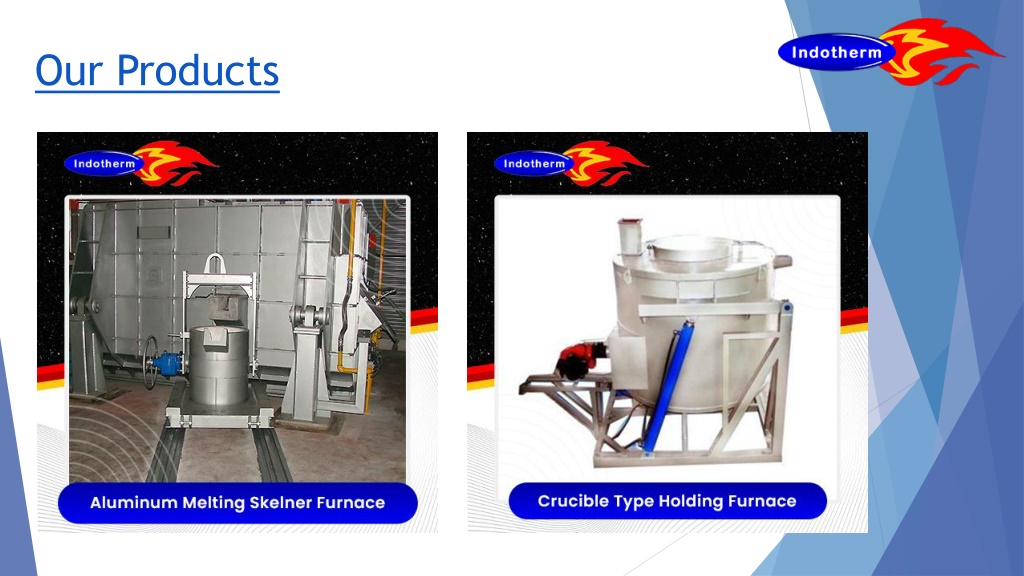 Our Products

Indotherm

Indotherm

Aluminum Melting Skelner Furnace

Indotherm

Crucible Type Holding Furnace